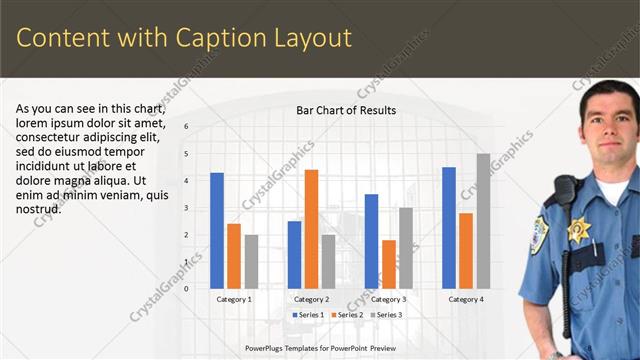 Content with Caption Layout

As you can see in this chart, lorem ipsum dolor sit amet, consectetur adipiscing elit, sed do eiusmod tempor incididunt ut labore et dolore magna aliqua. Ut enim ad minim veniam, quis nostrud.

Bar Chart of Results

6
5
4
3
2
1
0

Category 1
Category 2
Category 3
Category 4

Series 1
Series 2
Series 3

CrystalGraphics

PowerPlugs Templates for PowerPoint Preview